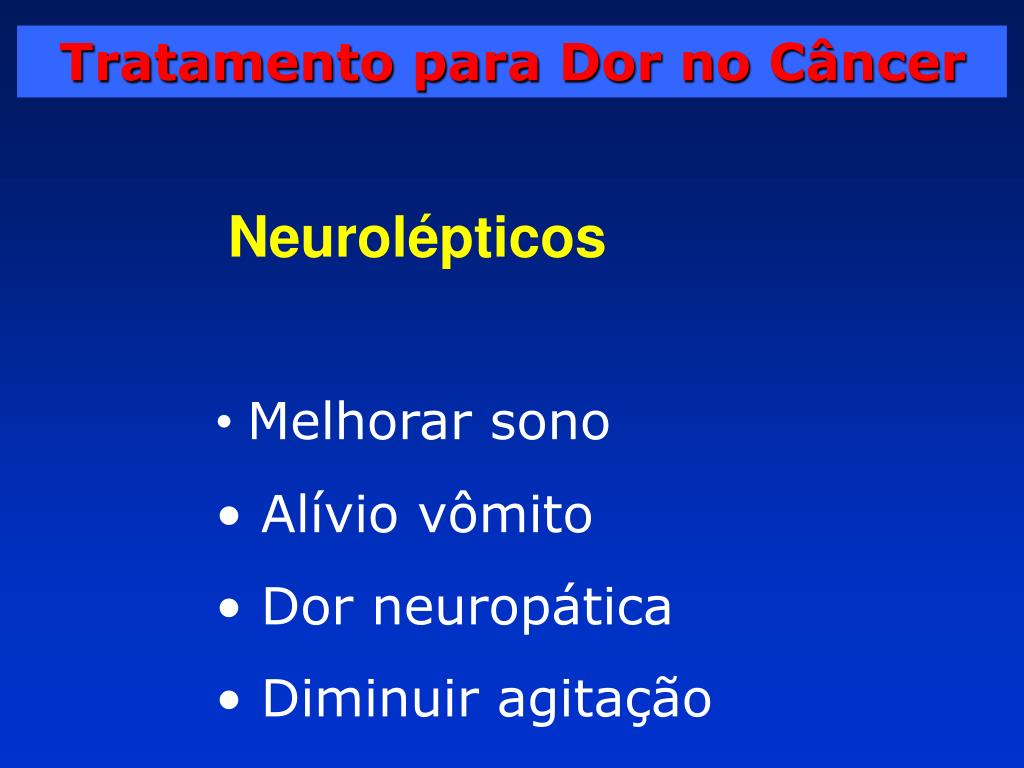 Tratamento para Dor no Câncer

Neurolépticos

• Melhorar sono
• Alívio vômito
• Dor neuropática
• Diminuir agitação